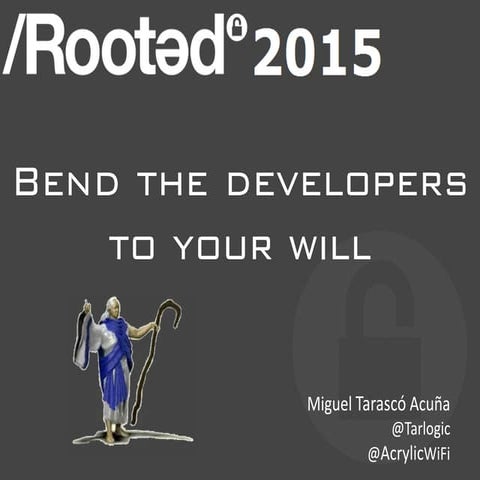 /Rootəd 2015

BEND THE DEVELOPERS TO YOUR WILL

Miguel Tarascó Acuña
@Tarlogic
@AcrylicWiFi